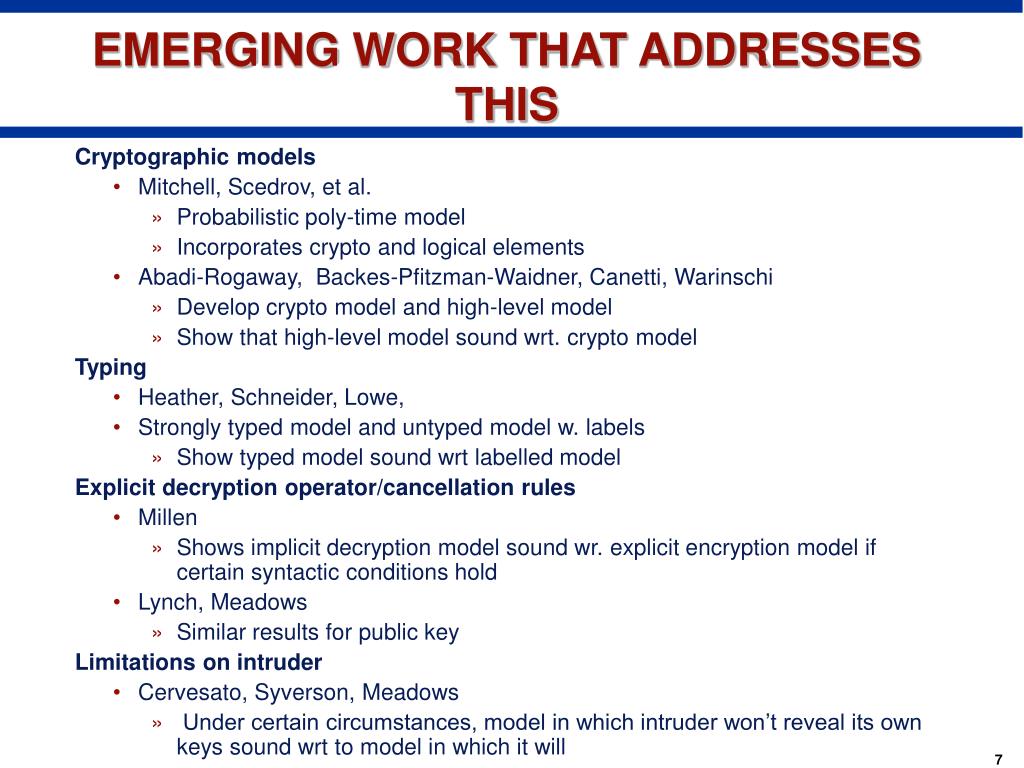 EMERGING WORK THAT ADDRESSES THIS

Cryptographic models
• Mitchell, Scedrov, et al.
» Probabilistic poly-time model
» Incorporates crypto and logical elements
• Abadi-Rogaway, Backes-Pfitzman-Waidner, Canetti, Warinschi
» Develop crypto model and high-level model
» Show that high-level model sound wrt. crypto model
Typing
• Heather, Schneider, Lowe,
• Strongly typed model and untyped model w. labels
» Show typed model sound wrt labelled model
Explicit decryption operator/cancellation rules
• Millen
» Shows implicit decryption model sound wr. explicit encryption model if certain syntactic conditions hold
• Lynch, Meadows
» Similar results for public key
Limitations on intruder
• Cervesato, Syverson, Meadows
» Under certain circumstances, model in which intruder won't reveal its own keys sound wrt to model in which it will

7